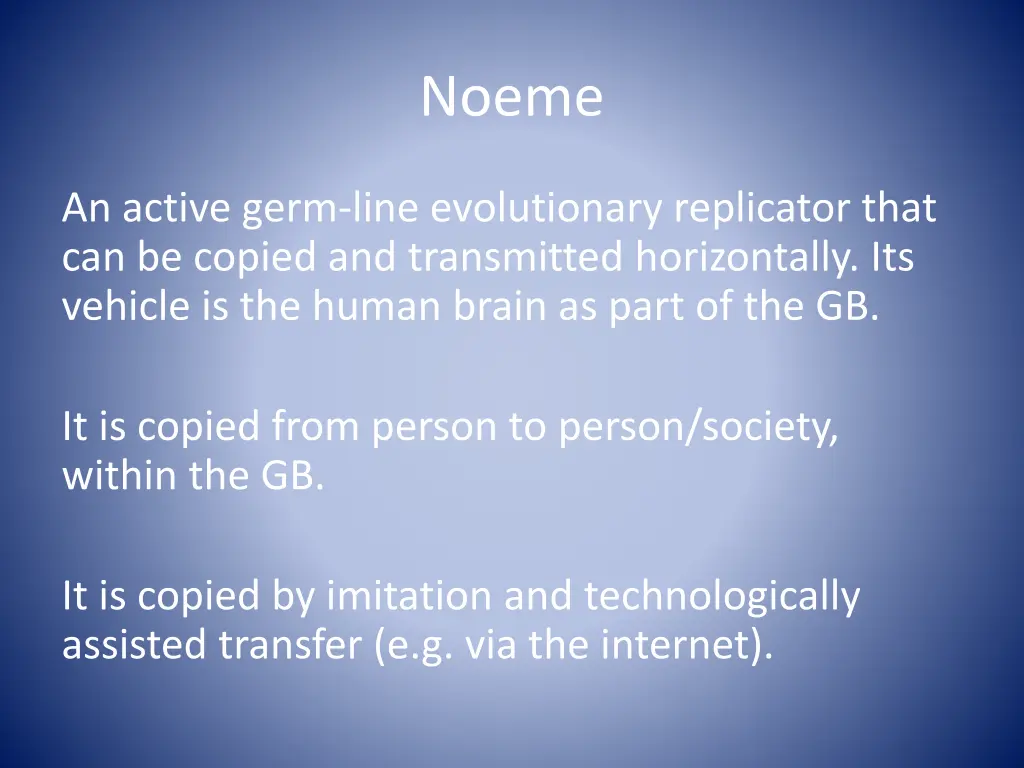 Noeme

An active germ-line evolutionary replicator that can be copied and transmitted horizontally. Its vehicle is the human brain as part of the GB.

It is copied from person to person/society, within the GB.

It is copied by imitation and technologically assisted transfer (e.g. via the internet).